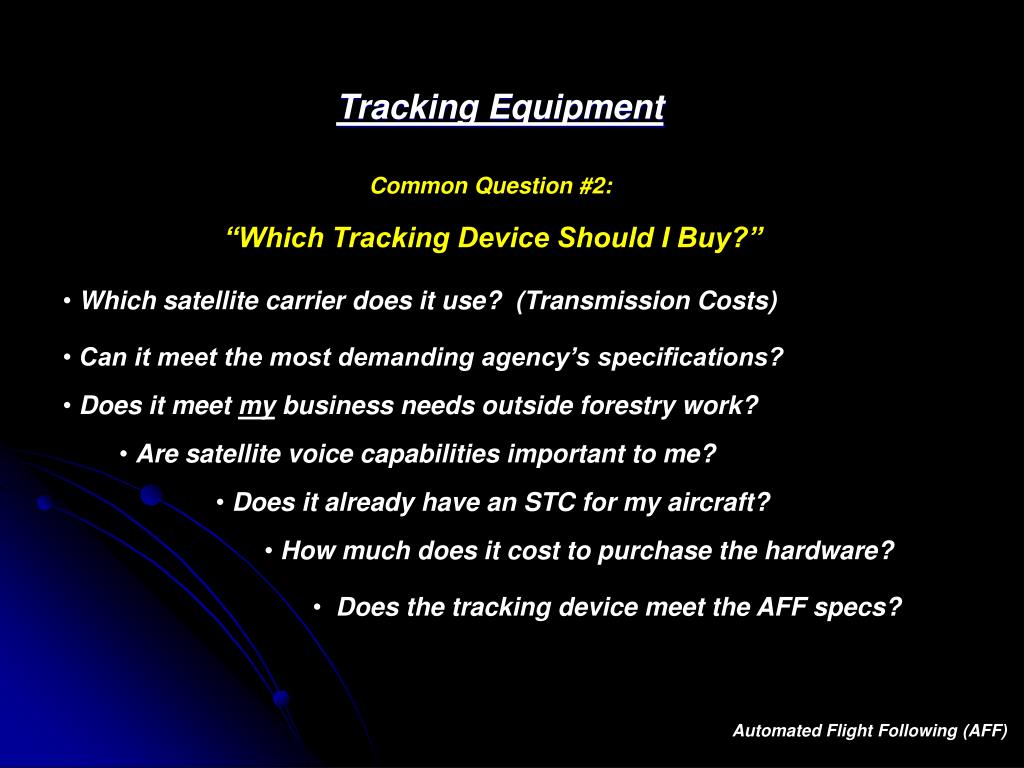 Tracking Equipment

Common Question #2:

“Which Tracking Device Should I Buy?”

• Which satellite carrier does it use? (Transmission Costs)

• Can it meet the most demanding agency’s specifications?

• Does it meet my business needs outside forestry work?

• Are satellite voice capabilities important to me?

• Does it already have an STC for my aircraft?

• How much does it cost to purchase the hardware?

• Does the tracking device meet the AFF specs?

Automated Flight Following (AFF)